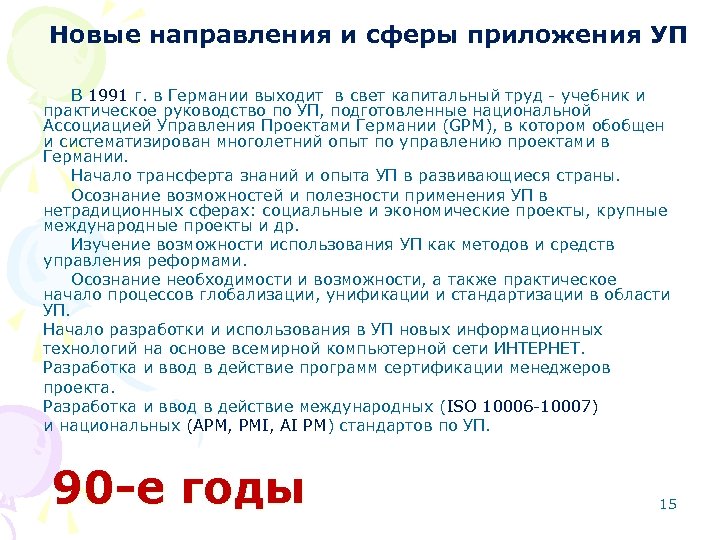 Новые направления и сферы приложения УП

В 1991 г. в Германии выходит в свет капитальный труд - учебник и практическое руководство по УП, подготовленные национальной Ассоциацией Управления Проектами Германии (GPM), в котором обобщен и систематизирован многолетний опыт по управлению проектами в Германии.

Начало трансферта знаний и опыта УП в развивающиеся страны.

Осознание возможностей и полезности применения УП в нетрадиционных сферах: социальные и экономические проекты, крупные международные проекты и др.

Изучение возможности использования УП как методов и средств управления реформами.

Осознание необходимости и возможности, а также практическое начало процессов глобализации, унификации и стандартизации в области УП.

Начало разработки и использования в УП новых информационных технологий на основе всемирной компьютерной сети ИНТЕРНЕТ.

Разработка и ввод в действие программ сертификации менеджеров проекта.

Разработка и ввод в действие международных (ISO 10006-10007) и национальных (APM, PMI, AI PM) стандартов по УП.

90-е годы

15